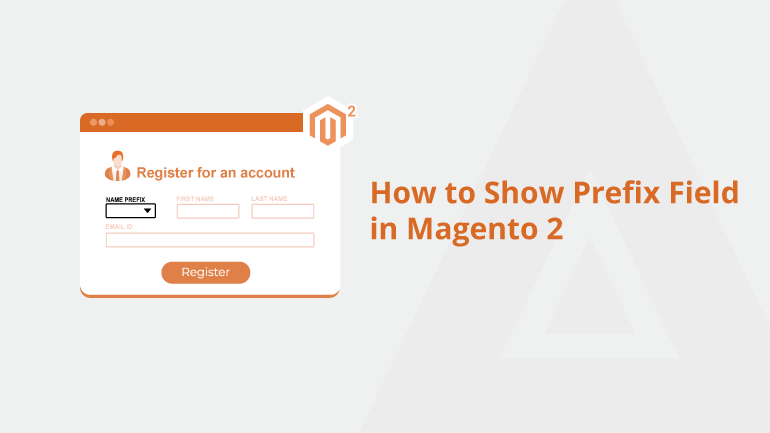 2

Register for an account

NAME PREFIX

FIRST NAME

LAST NAME

EMAIL ID

Register

How to Show Prefix Field in Magento 2